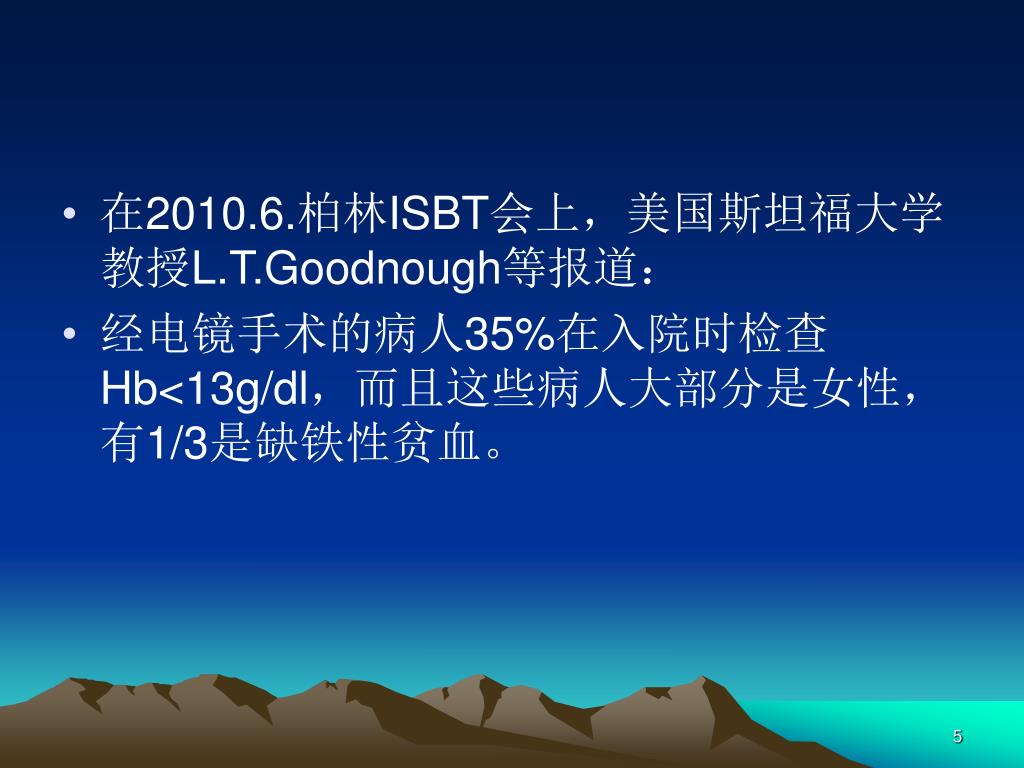 • 在2010.6.柏林ISBT会上，美国斯坦福大学教授L.T.Goodnough等报道：

• 经电镜手术的病人35%在入院时检查Hb<13g/dl，而且这些病人大部分是女性，有1/3是缺铁性贫血。

5